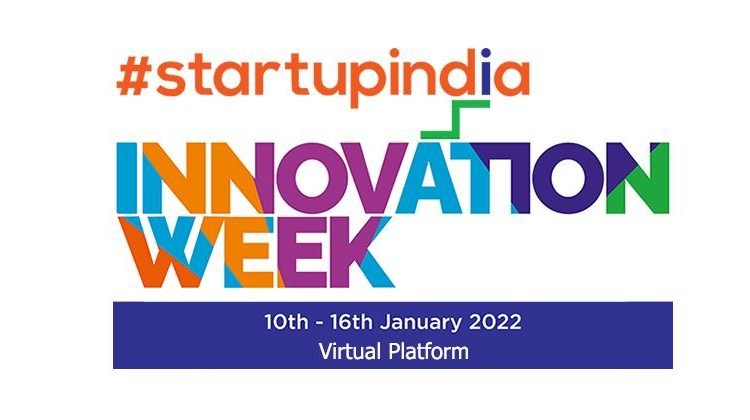 #startupindia

INNOVATION WEEK

10th - 16th January 2022
Virtual Platform